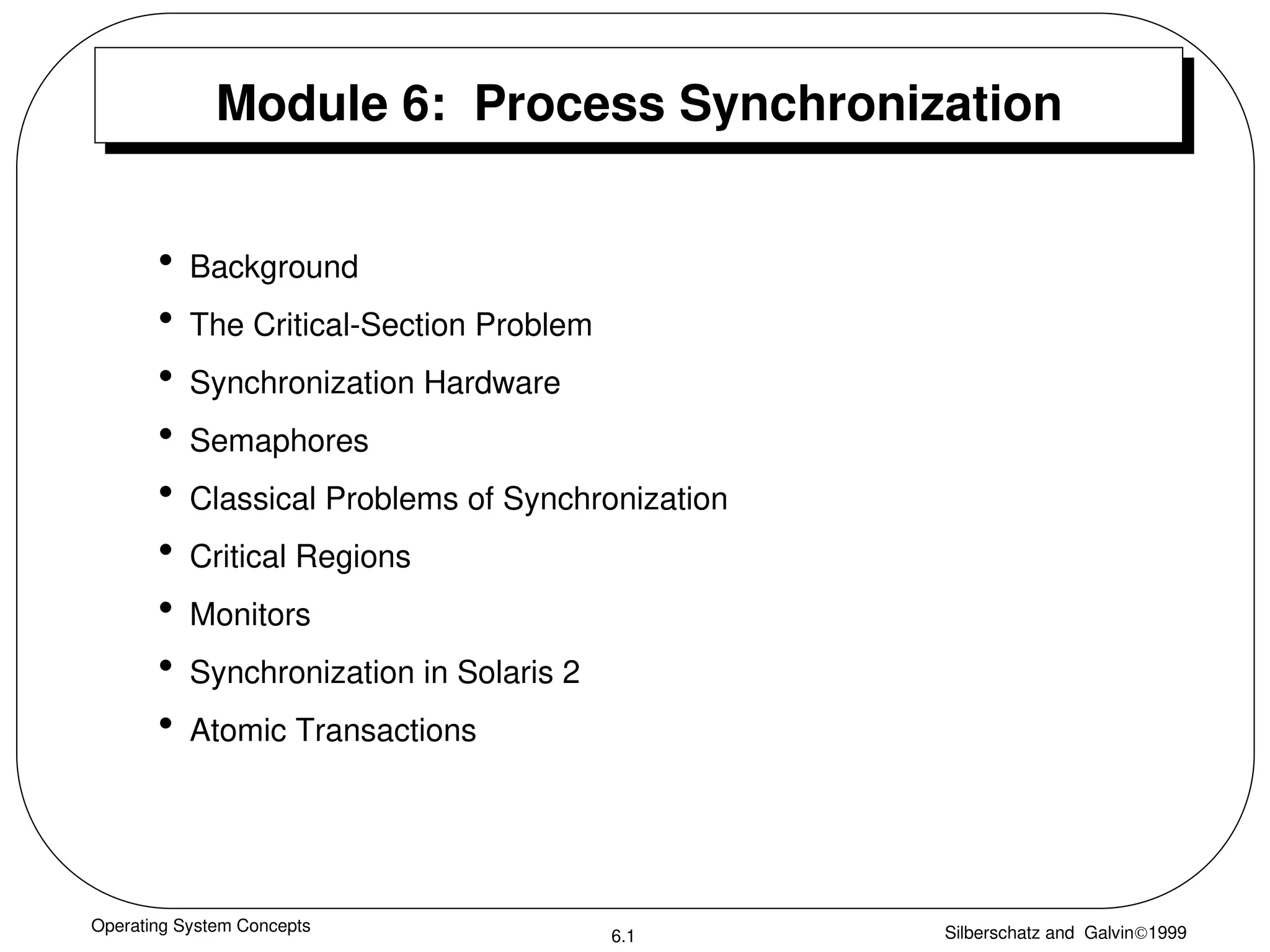 Module 6: Process Synchronization

• Background
• The Critical-Section Problem
• Synchronization Hardware
• Semaphores
• Classical Problems of Synchronization
• Critical Regions
• Monitors
• Synchronization in Solaris 2
• Atomic Transactions

Operating System Concepts

6.1

Silberschatz and Galvin©1999